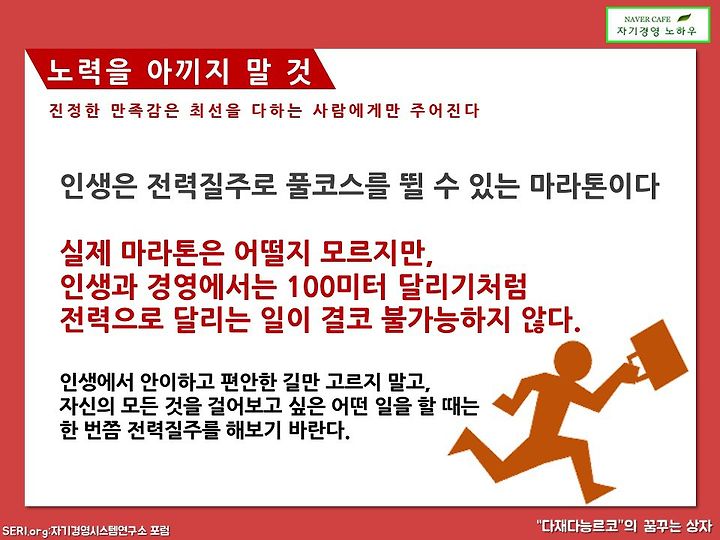 NAVER CAFE
자기경영 노하우

노력을 아끼지 말 것

진정한 만족감은 최선을 다하는 사람에게만 주어진다

인생은 전력질주로 풀코스를 뛸 수 있는 마라톤이다

실제 마라톤은 어떨지 모르지만, 인생과 경영에서는 100미터 달리기처럼 전력으로 달리는 일이 결코 불가능하지 않다.

인생에서 안이하고 편안한 길만 고르지 말고, 자신의 모든 것을 걸어보고 싶은 어떤 일을 할 때는 한 번쯤 전력질주를 해보기 바란다.

SERI.org:자기경영시스템연구소 포럼

"다재다능르코"의 꿈꾸는 상자